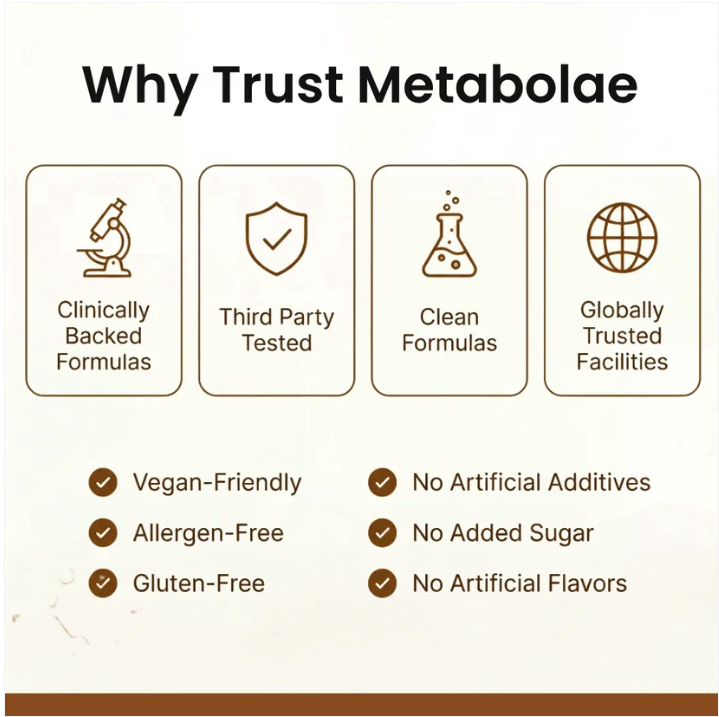 Why Trust Metabolae

Clinically Backed Formulas

Third Party Tested

Clean Formulas

Globally Trusted Facilities

Vegan-Friendly

Allergen-Free

Gluten-Free

No Artificial Additives

No Added Sugar

No Artificial Flavors